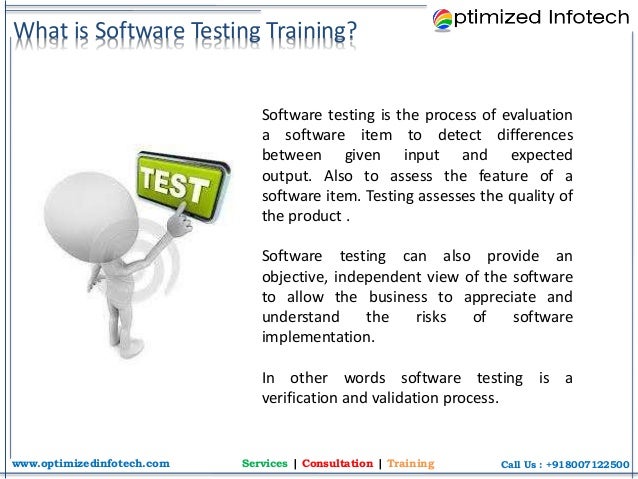 What is Software Testing Training?

Optimized Infotech

TEST

Software testing is the process of evaluation a software item to detect differences between given input and expected output. Also to assess the feature of a software item. Testing assesses the quality of the product .

Software testing can also provide an objective, independent view of the software to allow the business to appreciate and understand the risks of software implementation.

In other words software testing is a verification and validation process.

www.optimizedinfotech.com

Services | Consultation | Training

Call Us : +918007122500